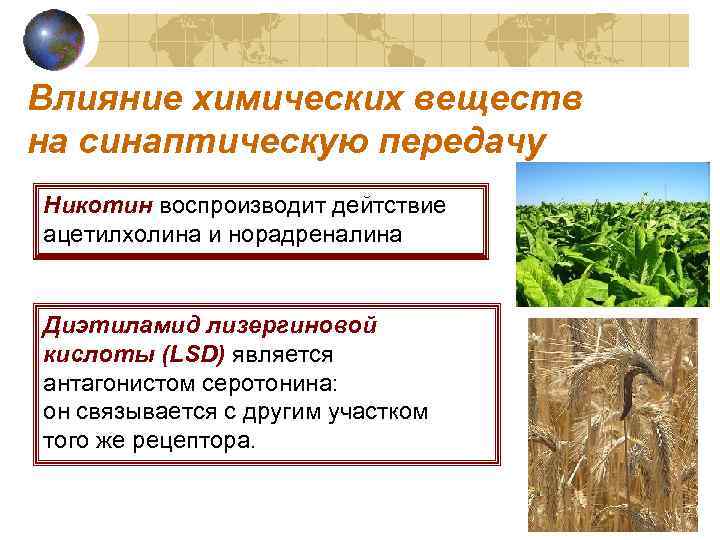 Влияние химических веществ на синаптическую передачу

Никотин воспроизводит дейтствие ацетилхолина и норадреналина

Диэтиламид лизергиновой кислоты (LSD) является антагонистом серотонина:
он связывается с другим участком того же рецептора.